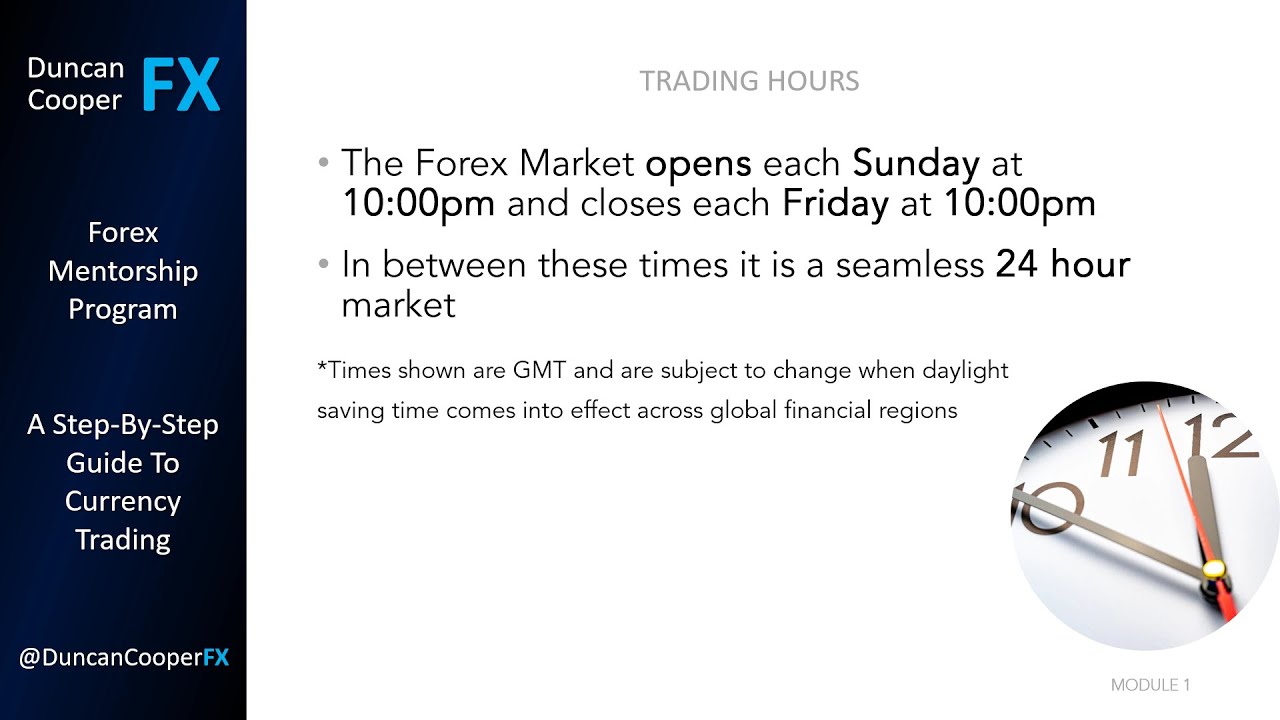 Duncan Cooper FX

Forex Mentorship Program

A Step-By-Step Guide To Currency Trading

@DuncanCooperFX

TRADING HOURS

• The Forex Market opens each Sunday at 10:00pm and closes each Friday at 10:00pm

• In between these times it is a seamless 24 hour market

*Times shown are GMT and are subject to change when daylight saving time comes into effect across global financial regions

10 11 12

MODULE 1